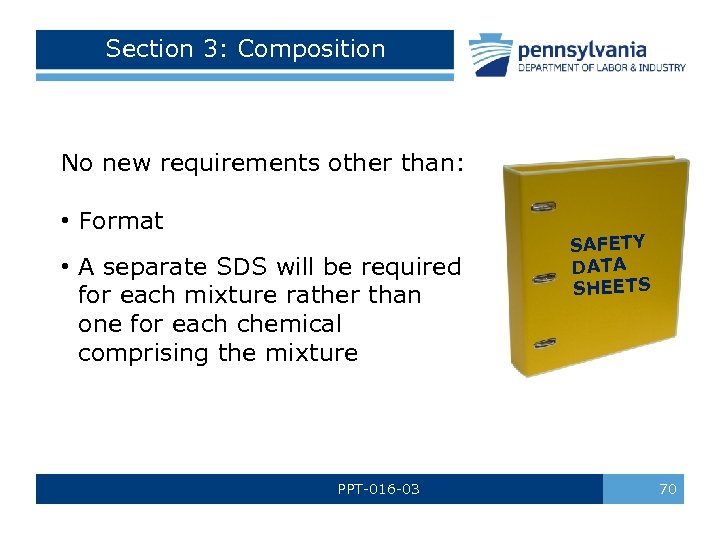 Section 3: Composition

pennsylvania
DEPARTMENT OF LABOR & INDUSTRY

No new requirements other than:

• Format

• A separate SDS will be required for each mixture rather than one for each chemical comprising the mixture

SAFETY DATA SHEETS

PPT-016-03

70